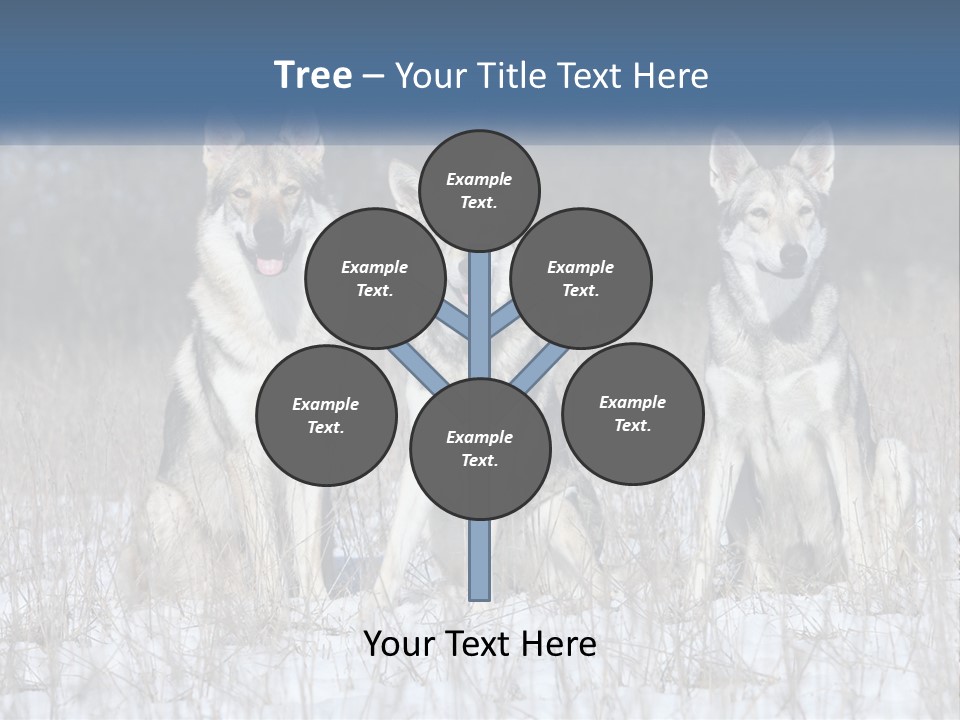 Tree – Your Title Text Here

Example Text.

Example Text.

Example Text.

Example Text.

Example Text.

Example Text.

Your Text Here